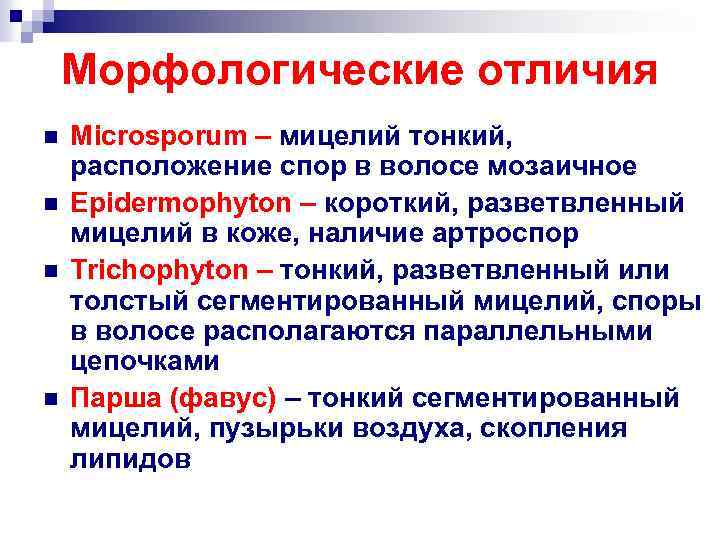 Морфологические отличия

- Microsporum – мицелий тонкий, расположение спор в волосе мозаичное
- Epidermophyton – короткий, разветвленный мицелий в коже, наличие артроспор
- Trichophyton – тонкий, разветвленный или толстый сегментированный мицелий, споры в волосе располагаются параллельными цепочками
- Парша (фавус) – тонкий сегментированный мицелий, пузырьки воздуха, скопления липидов